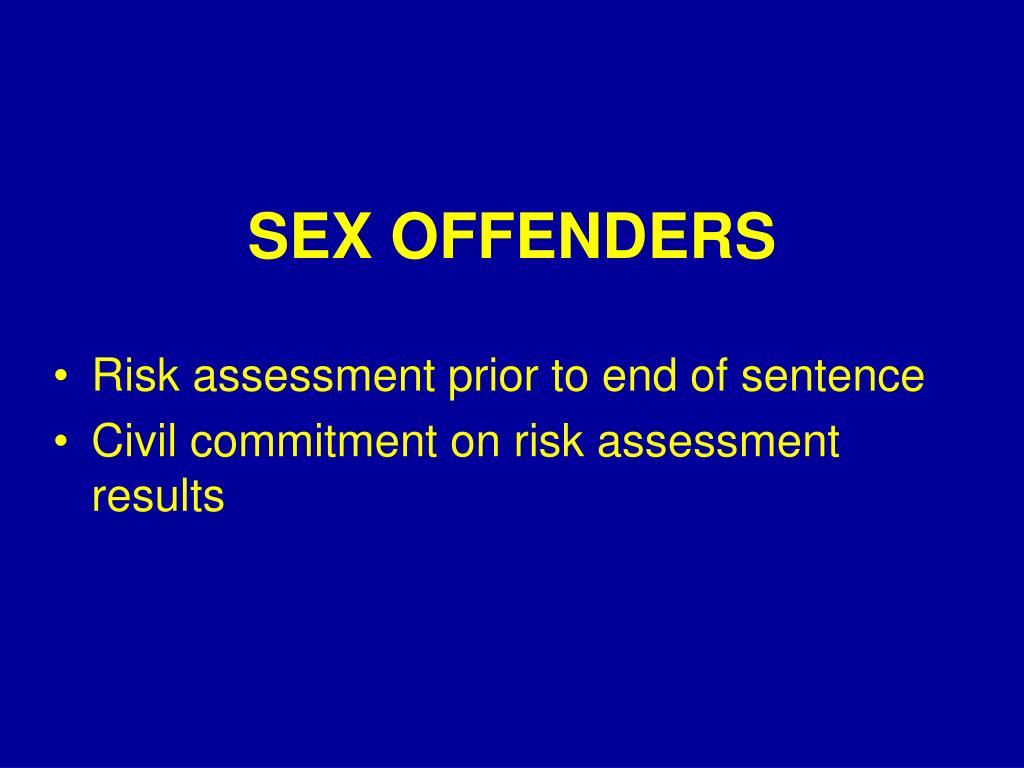 SEX OFFENDERS

• Risk assessment prior to end of sentence
• Civil commitment on risk assessment results